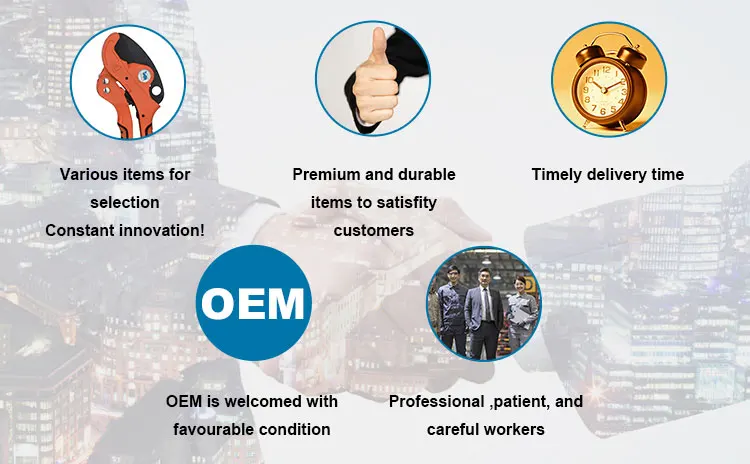 Various items for selection
Constant innovation!

Premium and durable items to satisfity customers

Timely delivery time

OEM

OEM is welcomed with favourable condition

Professional ,patient, and careful workers